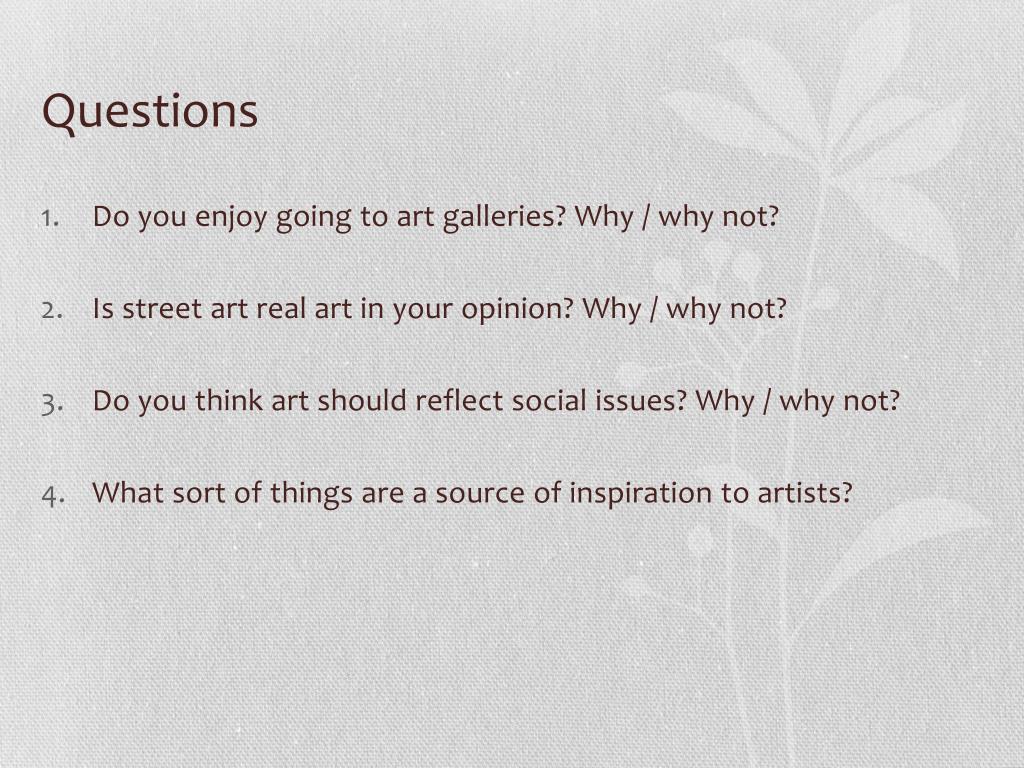 Questions

1. Do you enjoy going to art galleries? Why / why not?

2. Is street art real art in your opinion? Why / why not?

3. Do you think art should reflect social issues? Why / why not?

4. What sort of things are a source of inspiration to artists?